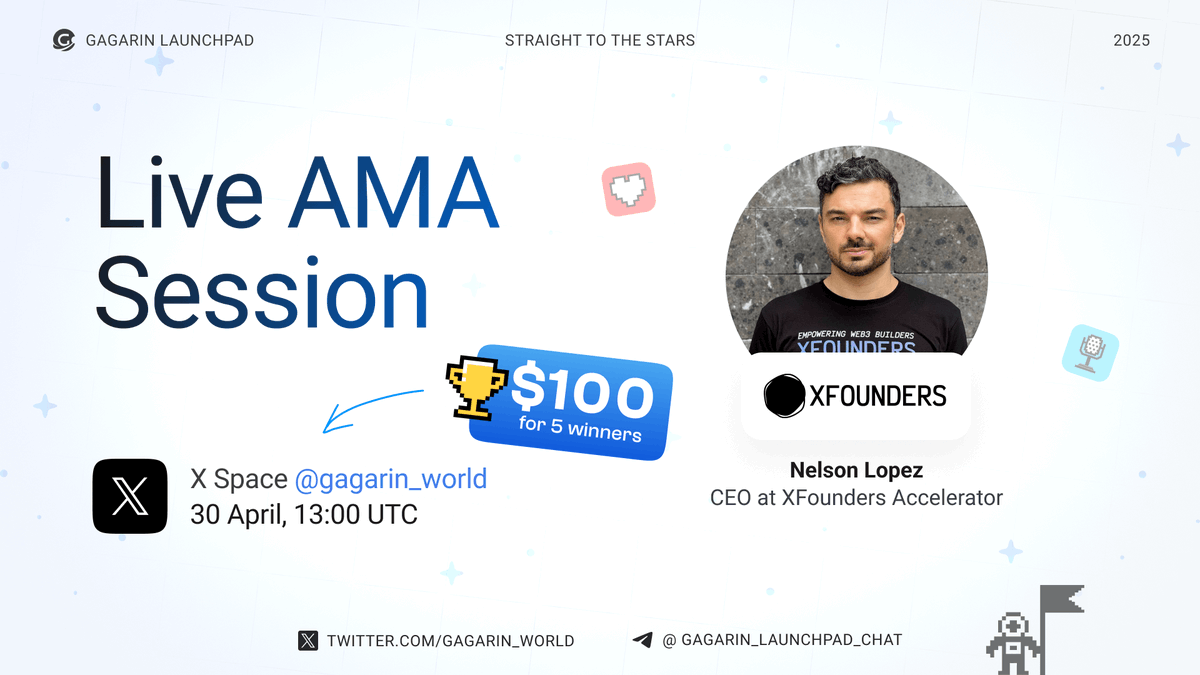 GAGARIN LAUNCHPAD

STRAIGHT TO THE STARS

2025

Live AMA Session

$100 for 5 winners

X Space @gagarin_world
30 April, 13:00 UTC

EMPOWERING WEB3 BUILDERS
XFOUNDERS

XFOUNDERS

Nelson Lopez
CEO at XFounders Accelerator

TWITTER.COM/GAGARIN_WORLD

@ GAGARIN_LAUNCHPAD_CHAT